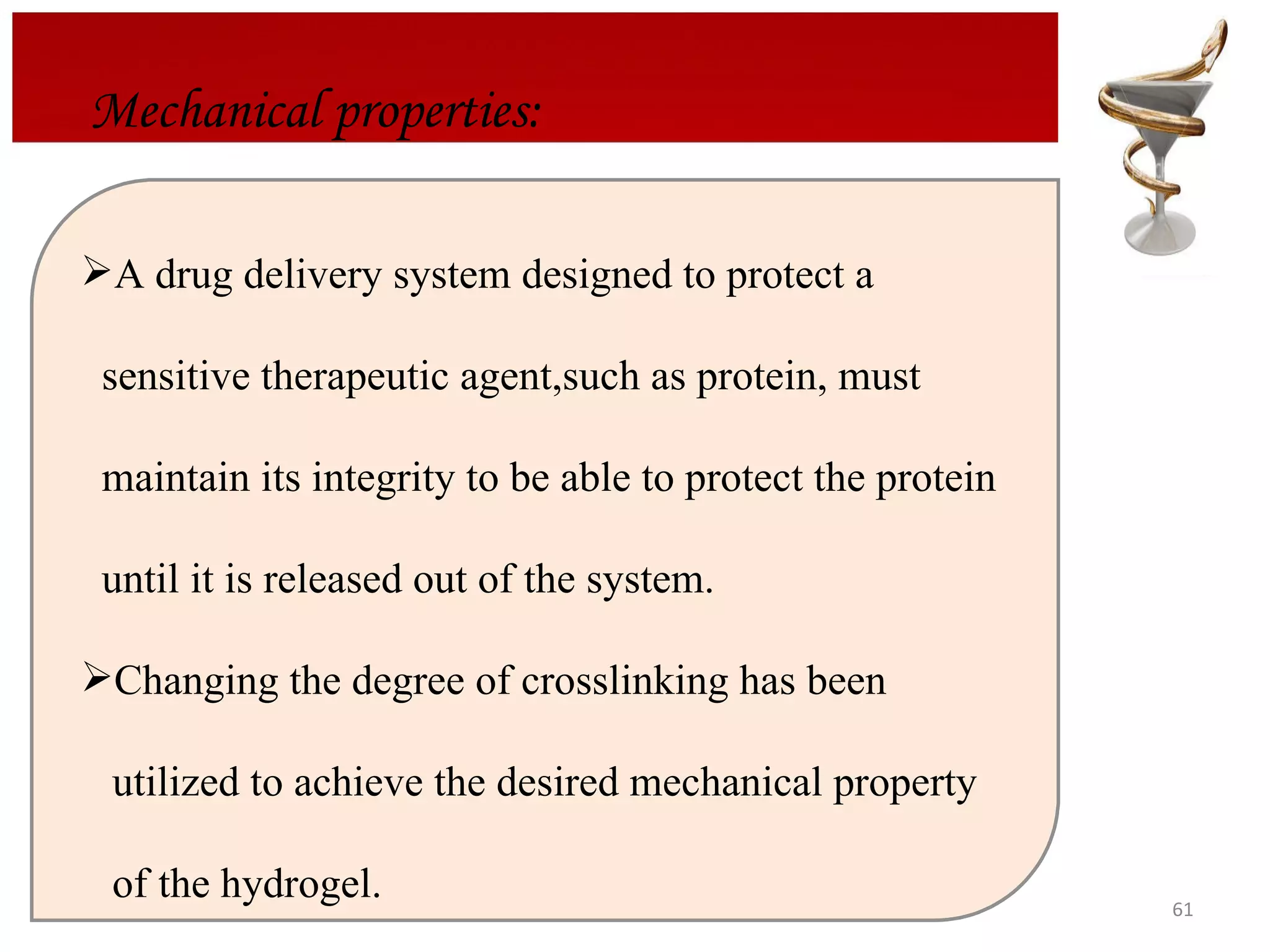 Mechanical properties:

➢A drug delivery system designed to protect a sensitive therapeutic agent,such as protein, must maintain its integrity to be able to protect the protein until it is released out of the system.

➢Changing the degree of crosslinking has been utilized to achieve the desired mechanical property of the hydrogel.

61